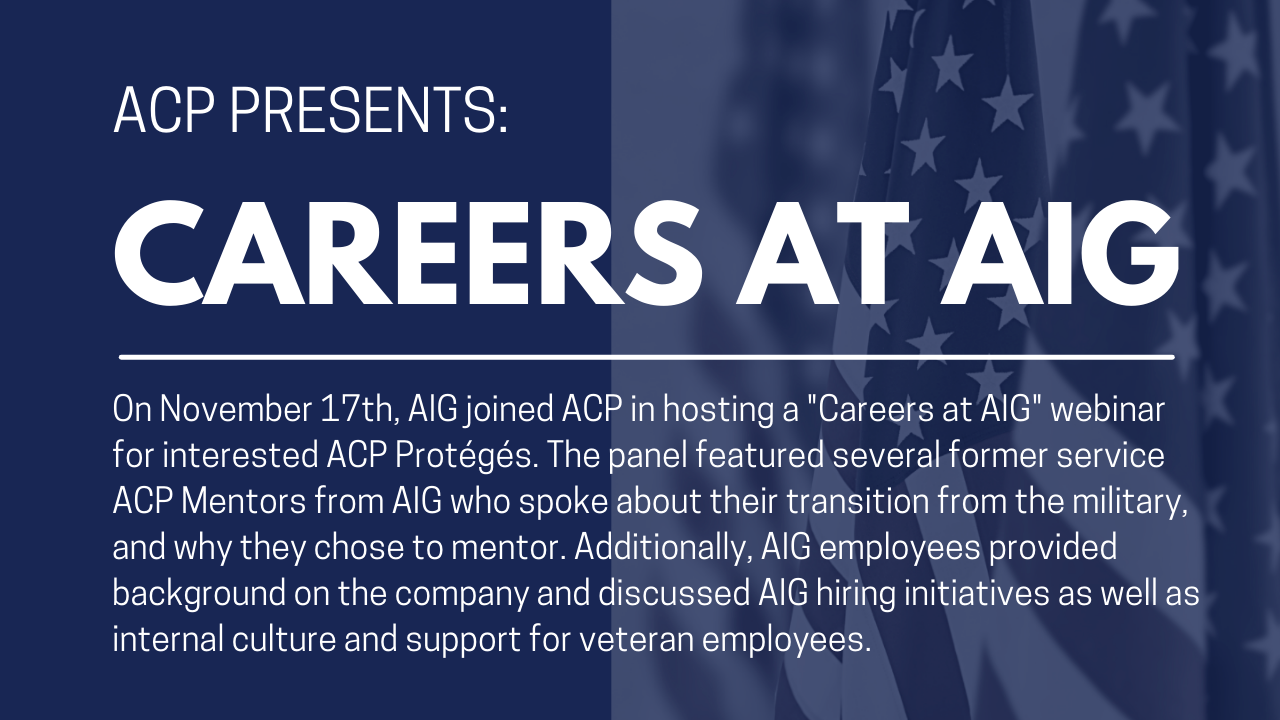 ACP PRESENTS:

CAREERS AT AIG

On November 17th, AIG joined ACP in hosting a "Careers at AIG" webinar for interested ACP Protégés. The panel featured several former service ACP Mentors from AIG who spoke about their transition from the military, and why they chose to mentor. Additionally, AIG employees provided background on the company and discussed AIG hiring initiatives as well as internal culture and support for veteran employees.